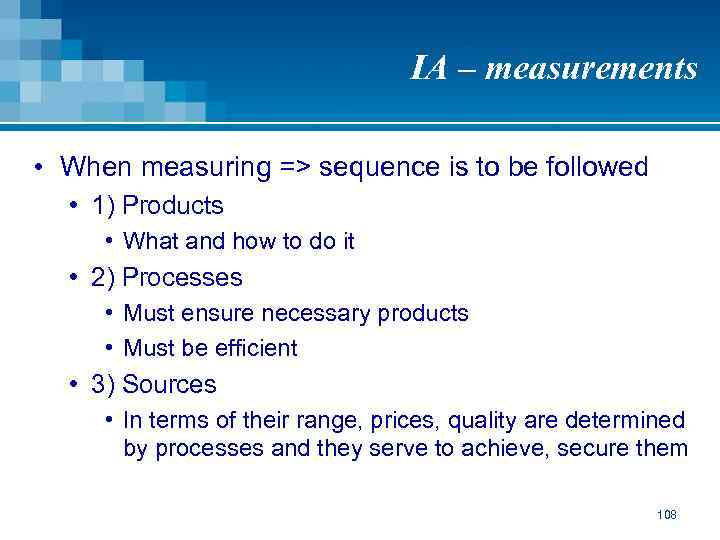 IA – measurements

• When measuring => sequence is to be followed
• 1) Products
• What and how to do it
• 2) Processes
• Must ensure necessary products
• Must be efficient
• 3) Sources
• In terms of their range, prices, quality are determined by processes and they serve to achieve, secure them

108